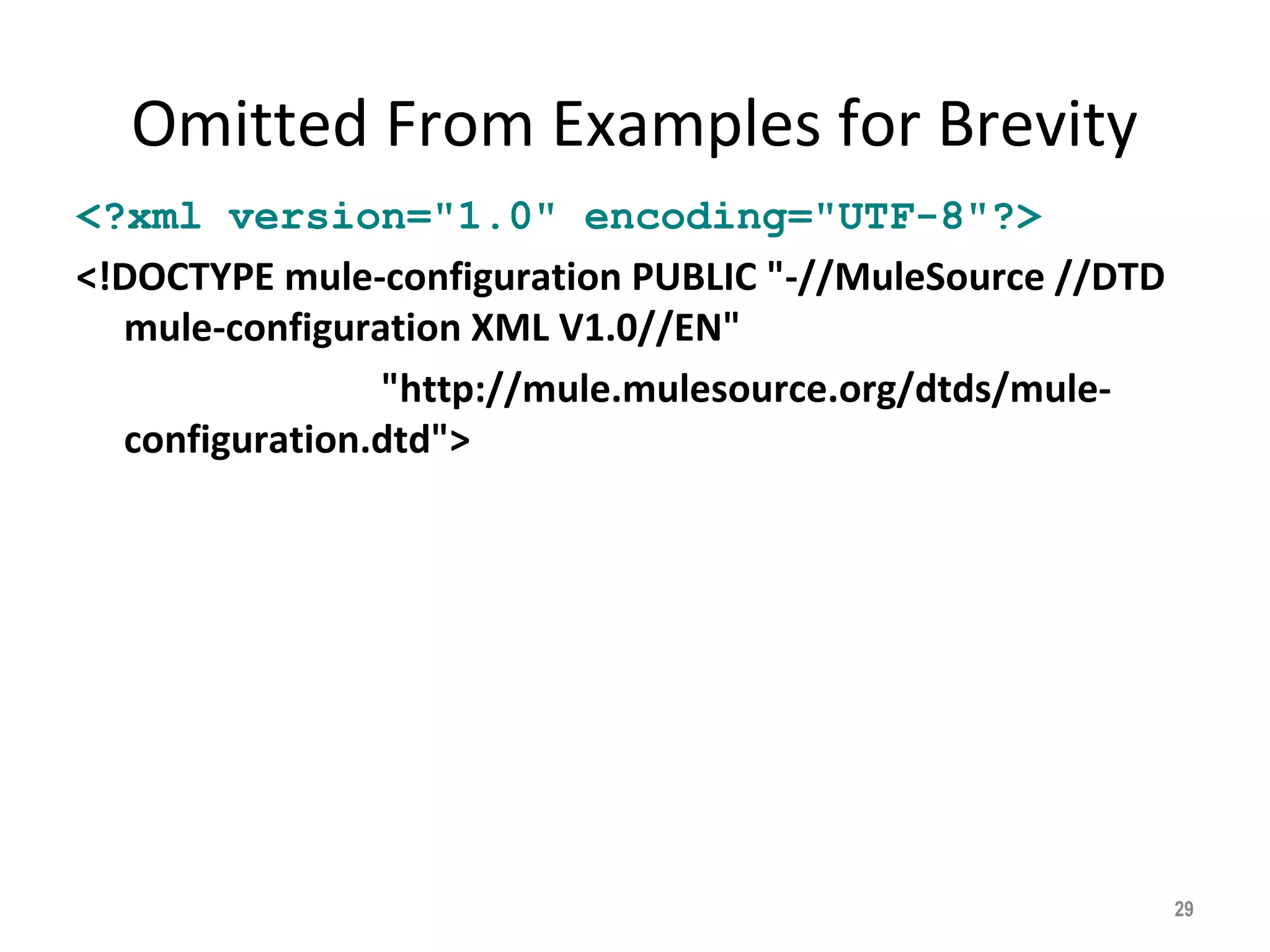 Omitted From Examples for Brevity

<?xml version="1.0" encoding="UTF-8"?>

<!DOCTYPE mule-configuration PUBLIC "-//MuleSource //DTD mule-configuration XML V1.0//EN"

"http://mule.mulesource.org/dtds/mule-configuration.dtd">

29